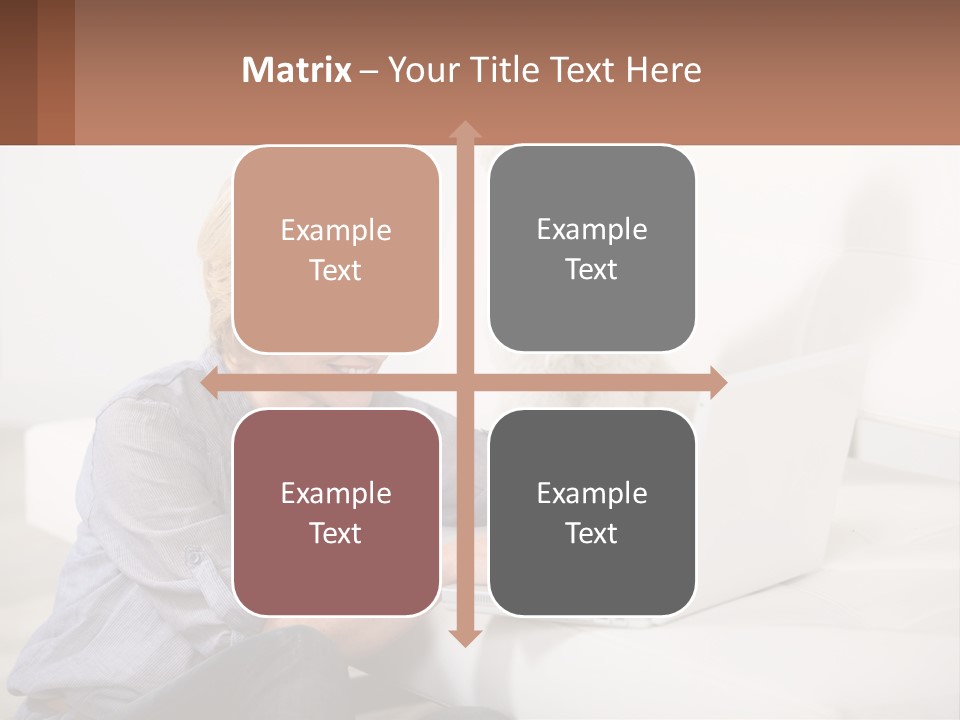 Matrix – Your Title Text Here

Example Text

Example Text

Example Text

Example Text